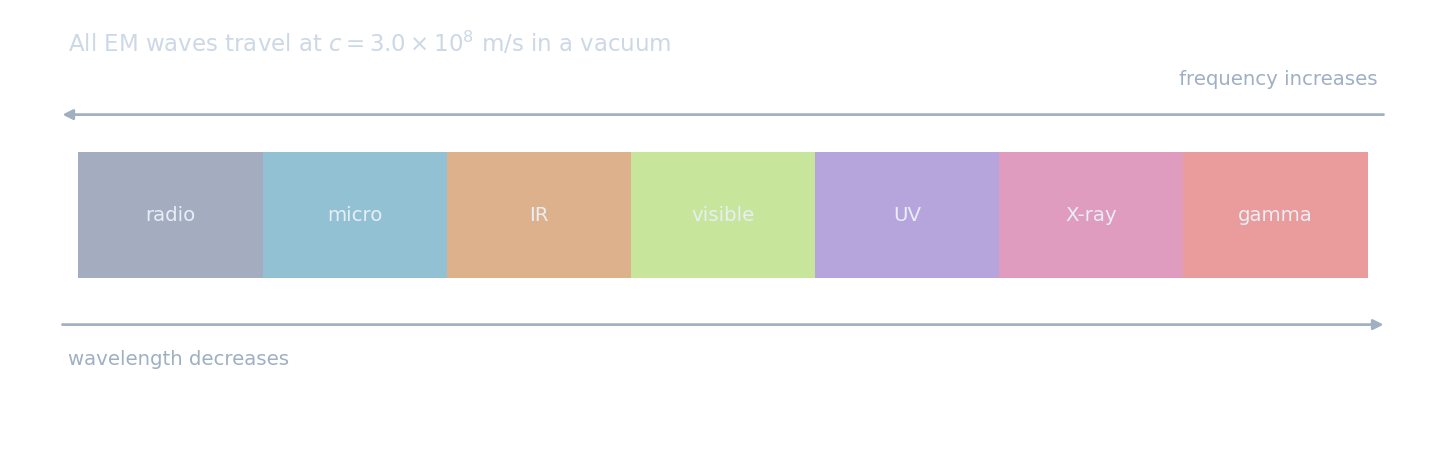 All EM waves travel at $c = 3.0 \times 10^8$ m/s in a vacuum

frequency increases

radio

micro

IR

visible

UV

X-ray

gamma

wavelength decreases